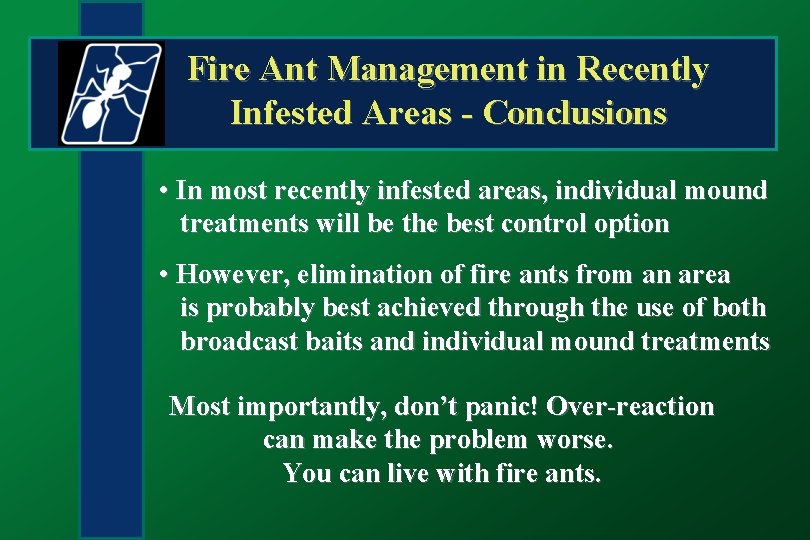 Fire Ant Management in Recently Infested Areas - Conclusions

• In most recently infested areas, individual mound treatments will be the best control option

• However, elimination of fire ants from an area is probably best achieved through the use of both broadcast baits and individual mound treatments

Most importantly, don't panic! Over-reaction can make the problem worse. You can live with fire ants.